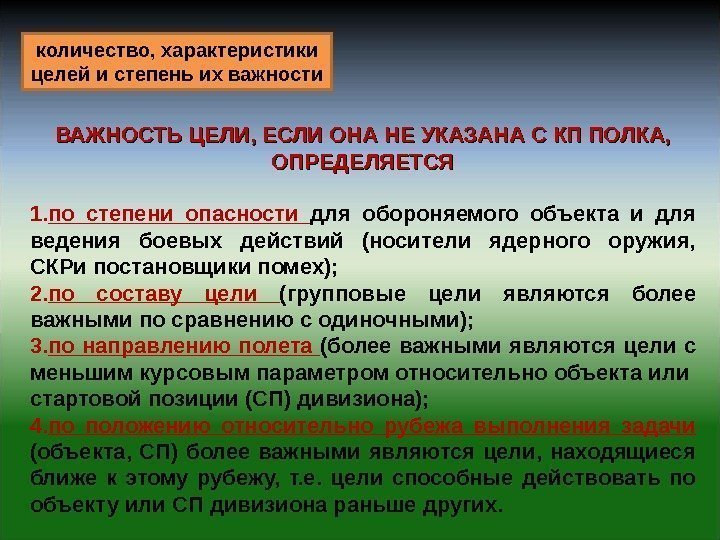 количество, характеристики целей и степень их важности

ВАЖНОСТЬ ЦЕЛИ, ЕСЛИ ОНА НЕ УКАЗАНА С КП ПОЛКА, ОПРЕДЕЛЯЕТСЯ

1.по степени опасности для обороняемого объекта и для ведения боевых действий (носители ядерного оружия, СКРи постановщики помех);
2.по составу цели (групповые цели являются более важными по сравнению с одиночными);
3.по направлению полета (более важными являются цели с меньшим курсовым параметром относительно объекта или стартовой позиции (СП) дивизиона);
4.по положению относительно рубежа выполнения задачи (объекта, СП) более важными являются цели, находящиеся ближе к этому рубежу, т.е. цели способные действовать по объекту или СП дивизиона раньше других.